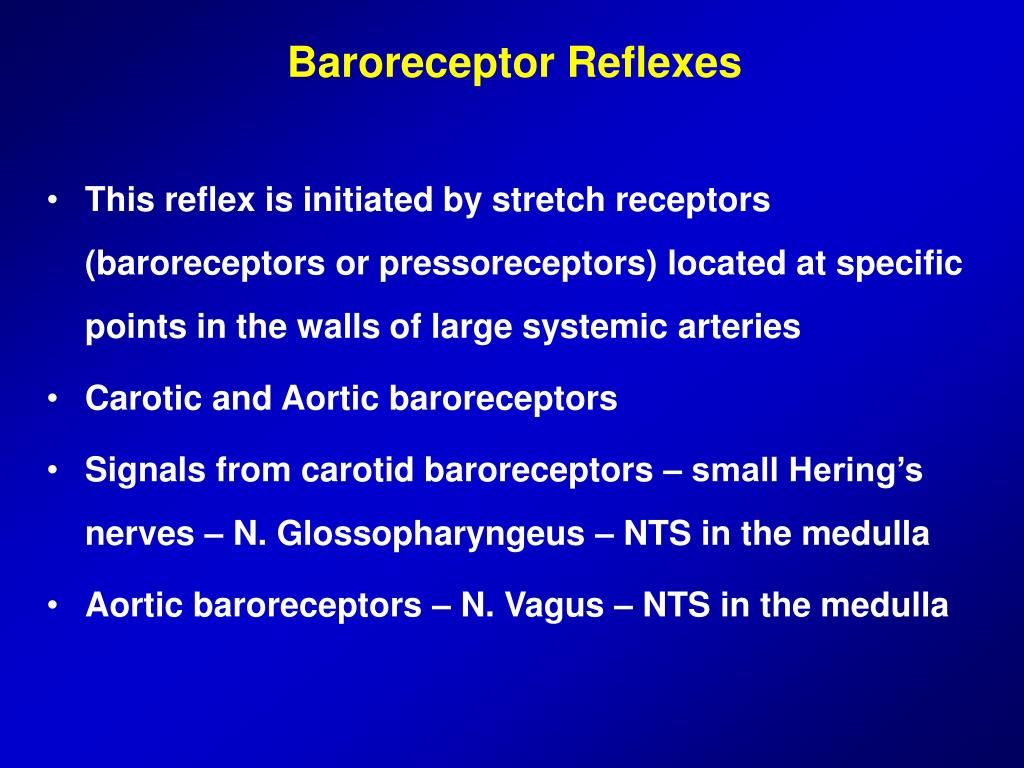 Baroreceptor Reflexes

• This reflex is initiated by stretch receptors (baroreceptors or pressoreceptors) located at specific points in the walls of large systemic arteries

• Carotic and Aortic baroreceptors

• Signals from carotid baroreceptors – small Hering's nerves – N. Glossopharyngeus – NTS in the medulla

• Aortic baroreceptors – N. Vagus – NTS in the medulla